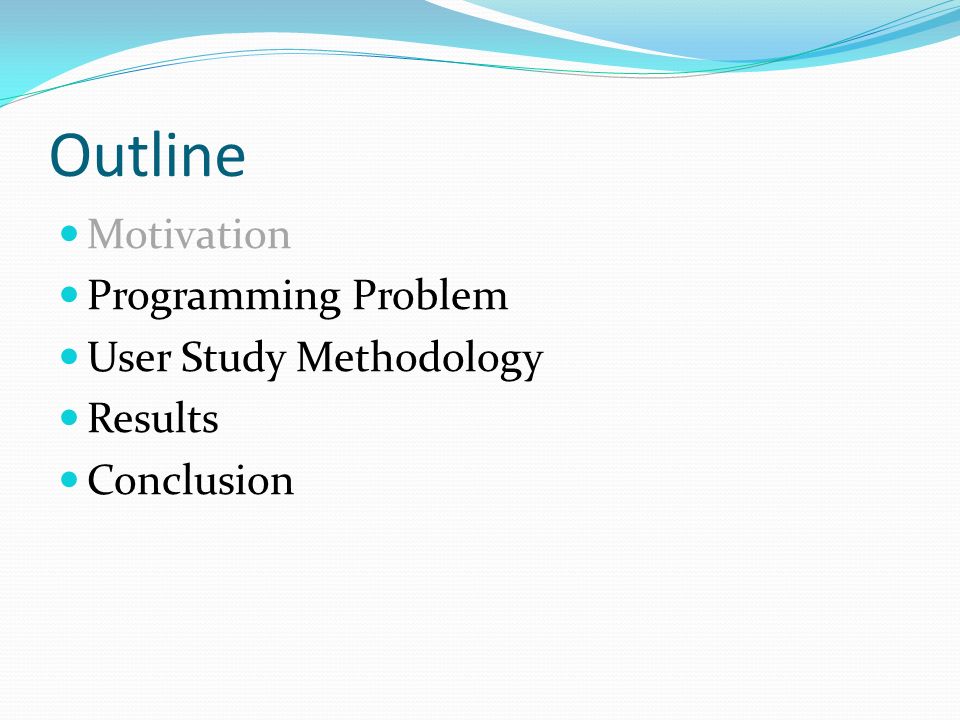 Outline

- Motivation
- Programming Problem
- User Study Methodology
- Results
- Conclusion